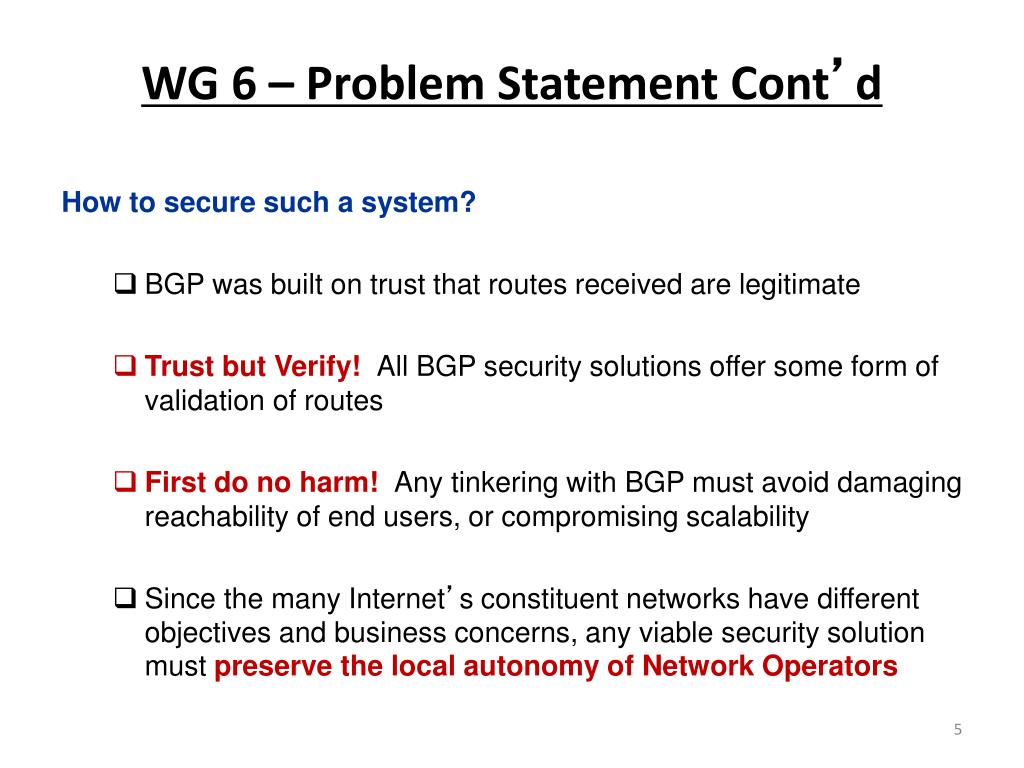 WG 6 – Problem Statement Cont’d

How to secure such a system?

❑ BGP was built on trust that routes received are legitimate

❑ Trust but Verify! All BGP security solutions offer some form of validation of routes

❑ First do no harm! Any tinkering with BGP must avoid damaging reachability of end users, or compromising scalability

❑ Since the many Internet’s constituent networks have different objectives and business concerns, any viable security solution must preserve the local autonomy of Network Operators

5